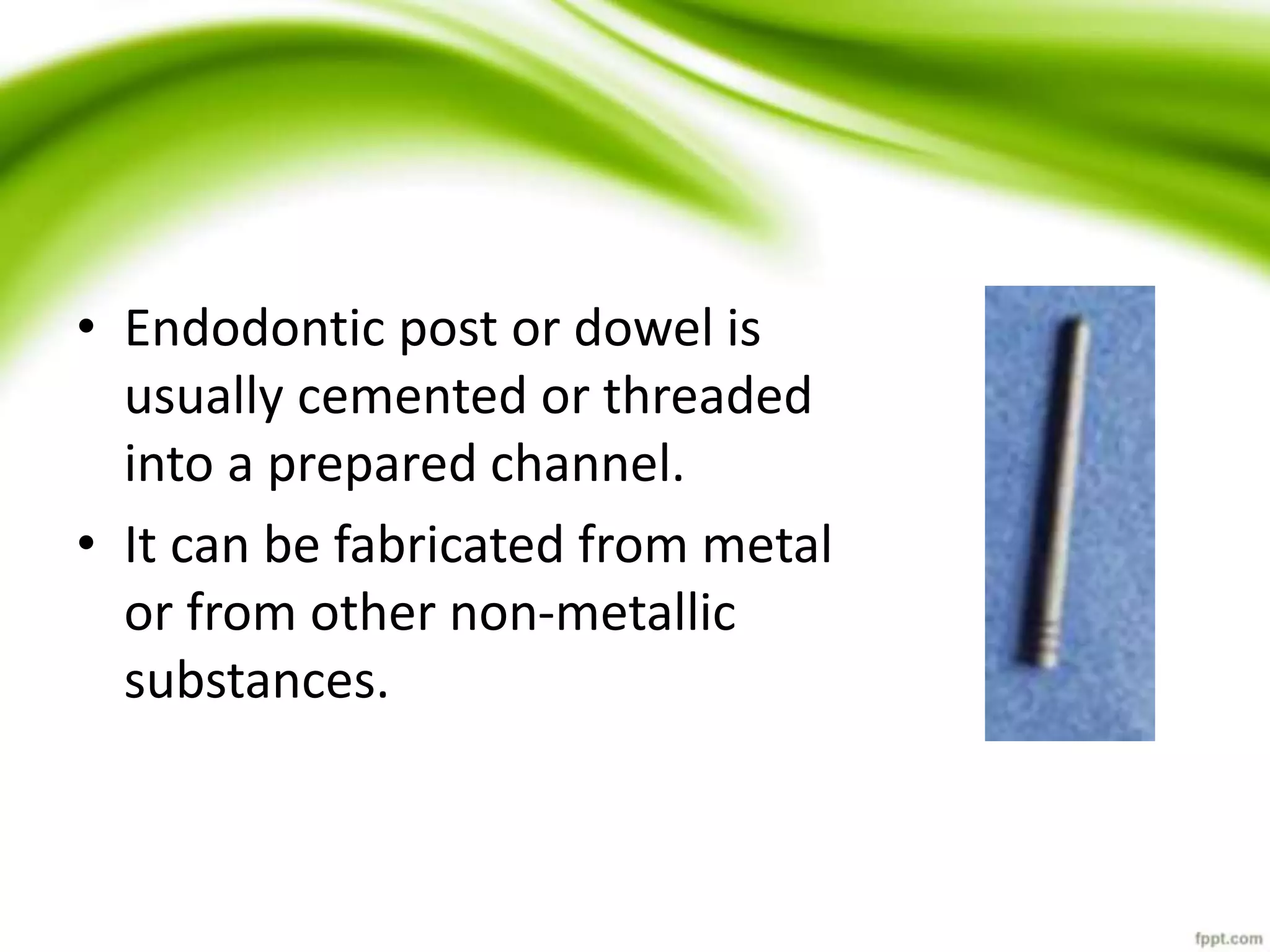 • Endodontic post or dowel is usually cemented or threaded into a prepared channel.

• It can be fabricated from metal or from other non-metallic substances.

fppt.com